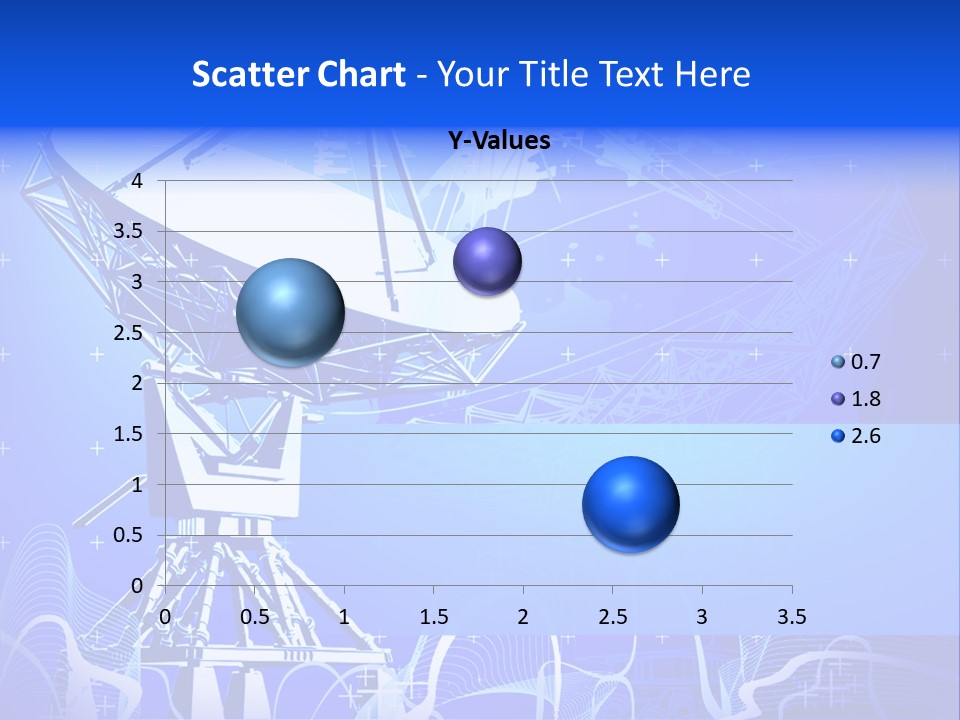 Scatter Chart - Your Title Text Here

Y-Values

4
3.5
3
2.5
2
1.5
1
0.5
0

0 0.5 1 1.5 2 2.5 3 3.5

0.7
1.8
2.6